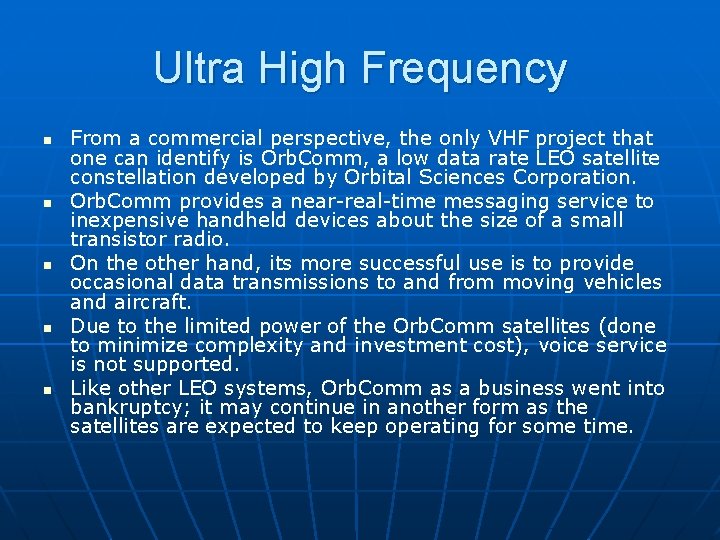 Ultra High Frequency

- From a commercial perspective, the only VHF project that one can identify is OrbComm, a low data rate LEO satellite constellation developed by Orbital Sciences Corporation.
- OrbComm provides a near-real-time messaging service to inexpensive handheld devices about the size of a small transistor radio.
- On the other hand, its more successful use is to provide occasional data transmissions to and from moving vehicles and aircraft.
- Due to the limited power of the OrbComm satellites (done to minimize complexity and investment cost), voice service is not supported.
- Like other LEO systems, OrbComm as a business went into bankruptcy; it may continue in another form as the satellites are expected to keep operating for some time.